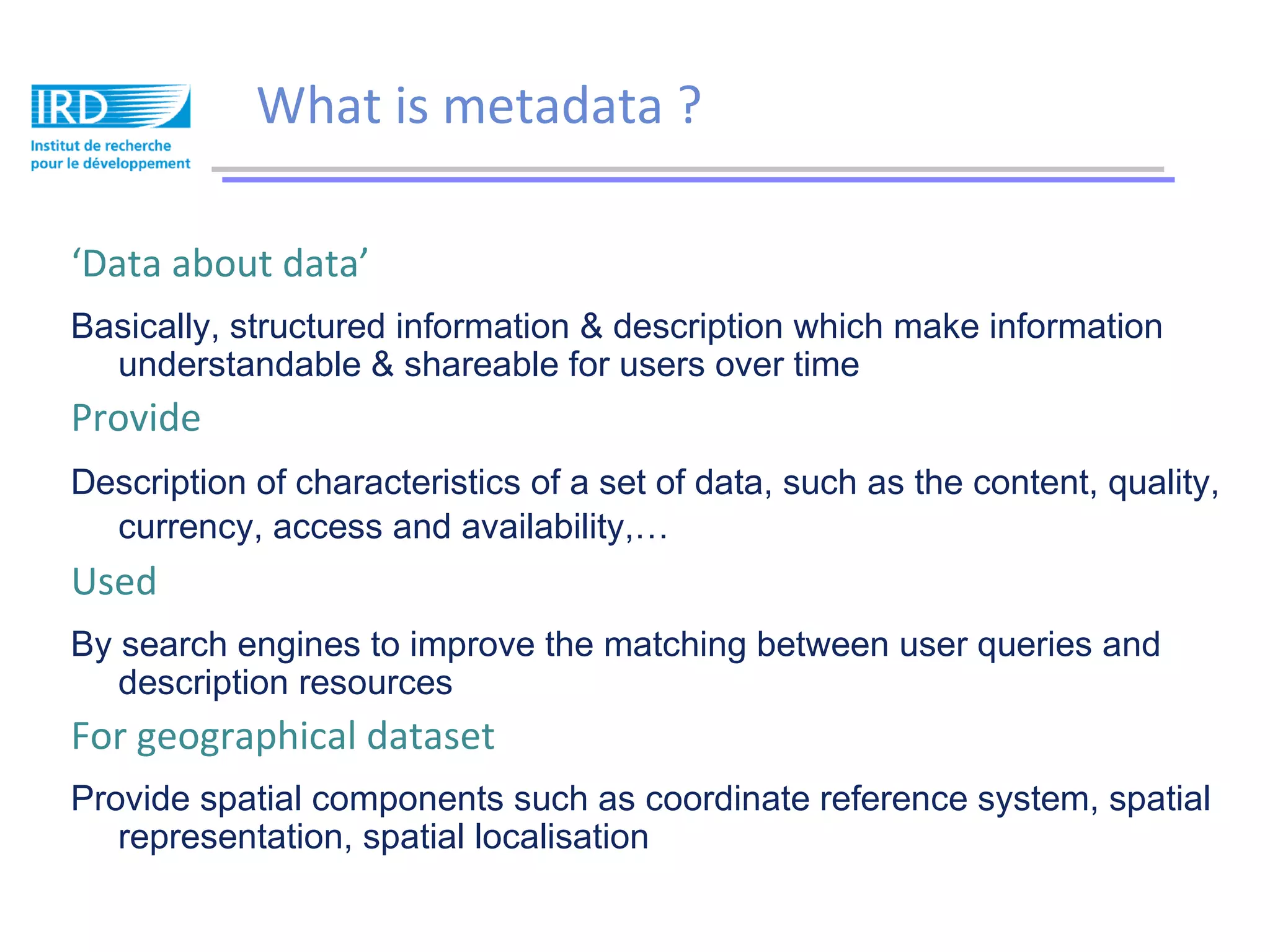 IRD
Institut de recherche pour le développement

What is metadata ?

‘Data about data’

Basically, structured information & description which make information understandable & shareable for users over time

Provide

Description of characteristics of a set of data, such as the content, quality, currency, access and availability,…

Used

By search engines to improve the matching between user queries and description resources

For geographical dataset

Provide spatial components such as coordinate reference system, spatial representation, spatial localisation